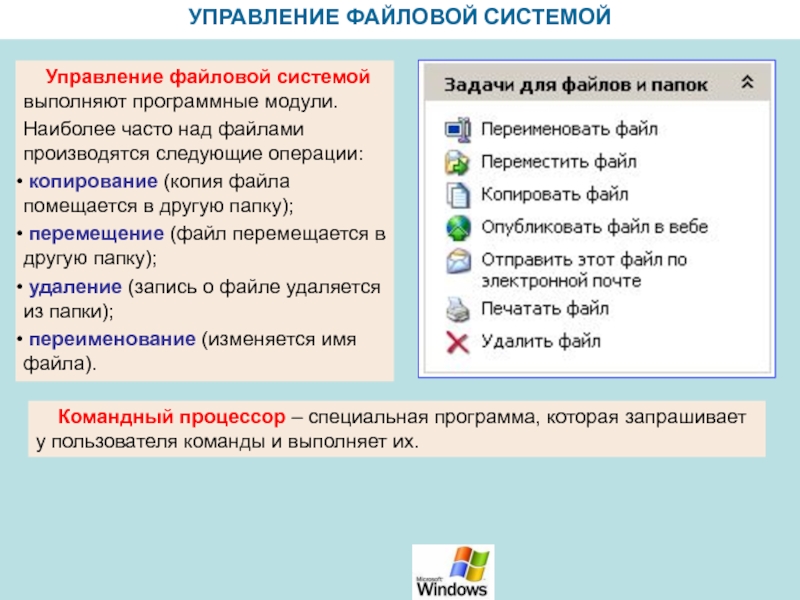 УПРАВЛЕНИЕ ФАЙЛОВОЙ СИСТЕМОЙ

Управление файловой системой выполняют программные модули.

Наиболее часто над файлами производятся следующие операции:

• копирование (копия файла помещается в другую папку);

• перемещение (файл перемещается в другую папку);

• удаление (запись о файле удаляется из папки);

• переименование (изменяется имя файла).

Задачи для файлов и папок

Переименовать файл

Переместить файл

Копировать файл

Опубликовать файл в вебе

Отправить этот файл по электронной почте

Печатать файл

Удалить файл

Командный процессор – специальная программа, которая запрашивает у пользователя команды и выполняет их.

Microsoft Windows